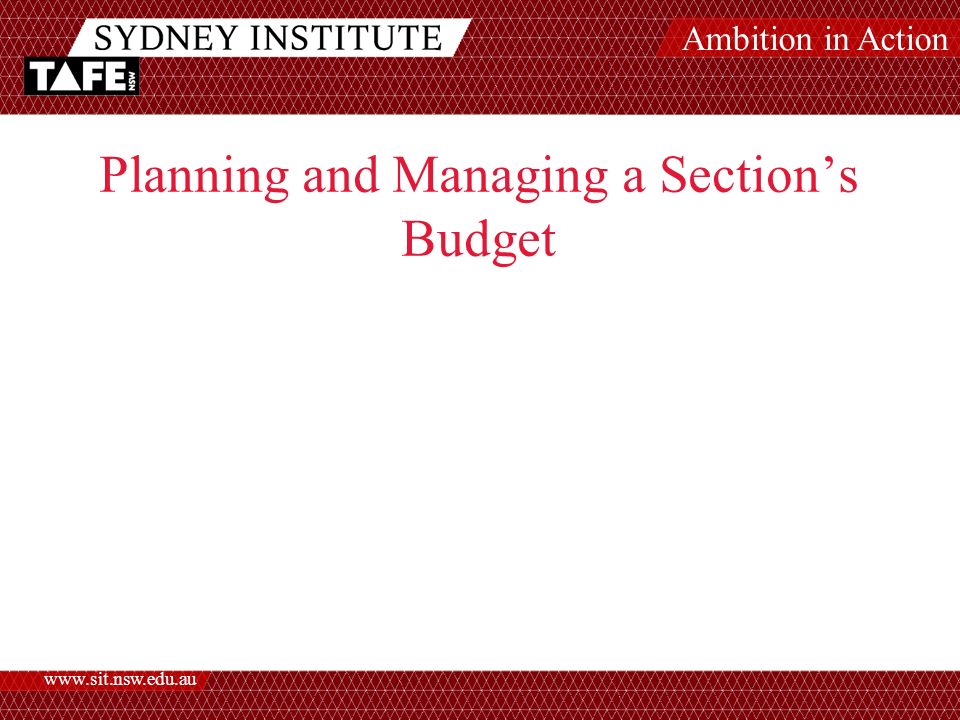 SYDNEY INSTITUTE
TAFE NSW
Ambition in Action

Planning and Managing a Section's Budget

www.sit.nsw.edu.au